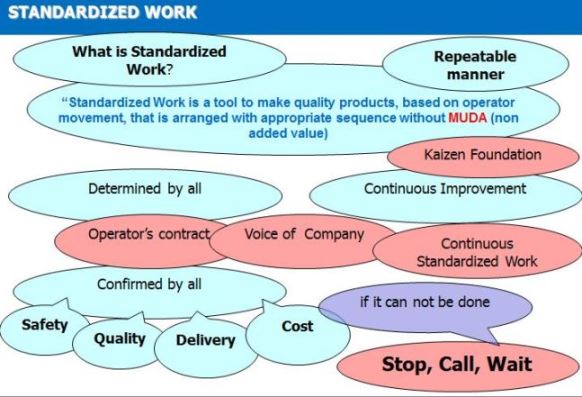 STANDARDIZED WORK

What is Standardized Work?

Repeatable manner

“Standardized Work is a tool to make quality products, based on operator movement, that is arranged with appropriate sequence without MUDA (non added value)

Kaizen Foundation

Determined by all

Continuous Improvement

Operator's contract

Voice of Company

Continuous Standardized Work

Confirmed by all

if it can not be done

Safety

Quality

Delivery

Cost

Stop, Call, Wait